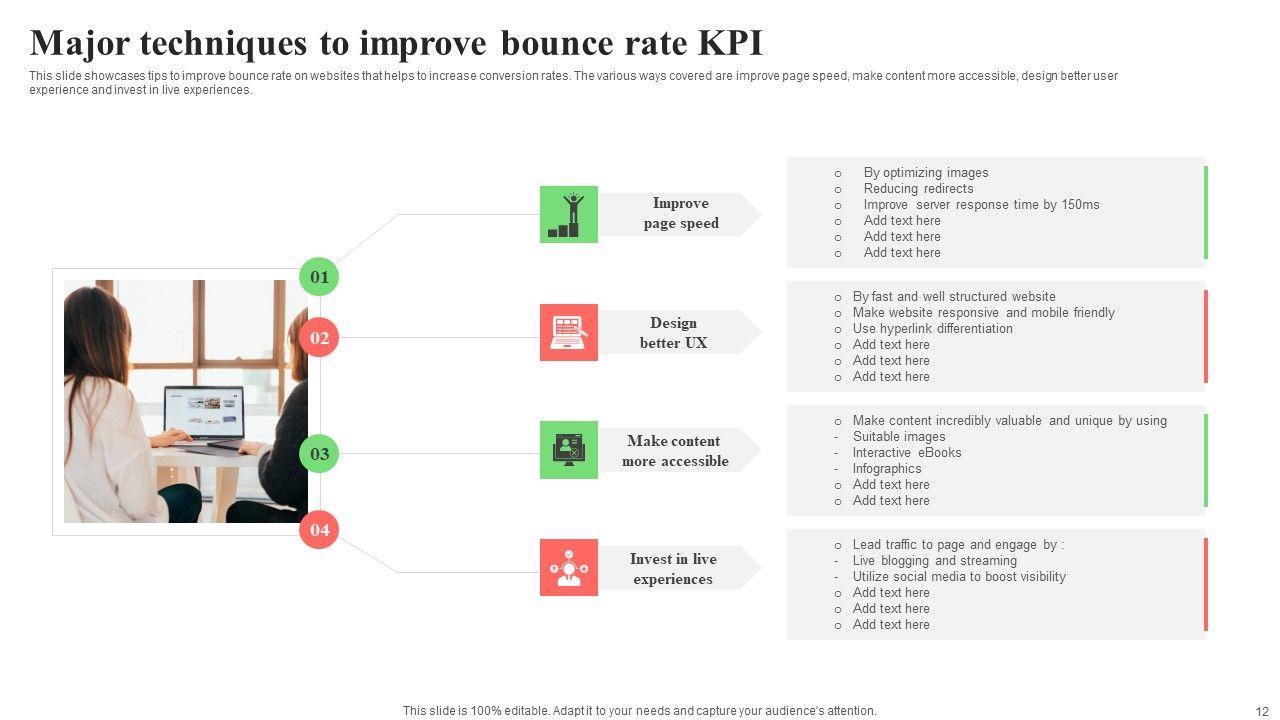 Major techniques to improve bounce rate KPI

This slide showcases tips to improve bounce rate on websites that helps to increase conversion rates. The various ways covered are improve page speed, make content more accessible, design better user experience and invest in live experiences.

01

02

03

04

Improve page speed

o By optimizing images
o Reducing redirects
o Improve server response time by 150ms
o Add text here
o Add text here
o Add text here

Design better UX

o By fast and well structured website
o Make website responsive and mobile friendly
o Use hyperlink differentiation
o Add text here
o Add text here
o Add text here

Make content more accessible

o Make content incredibly valuable and unique by using
- Suitable images
- Interactive eBooks
- Infographics
o Add text here
o Add text here

Invest in live experiences

o Lead traffic to page and engage by :
- Live blogging and streaming
- Utilize social media to boost visibility
o Add text here
o Add text here
o Add text here

This slide is 100% editable. Adapt it to your needs and capture your audience's attention.

12